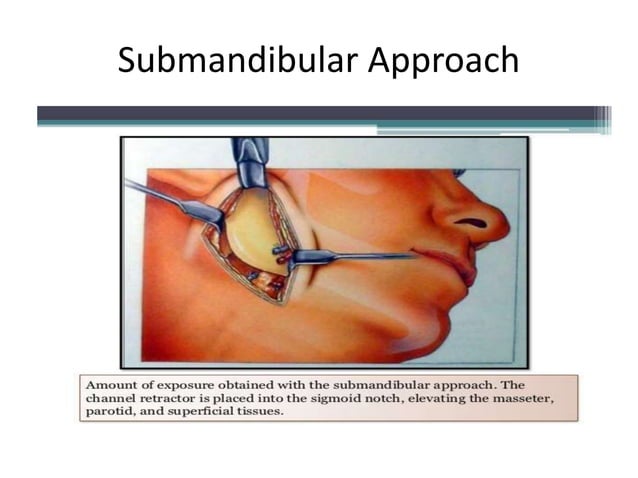 Submandibular Approach

Amount of exposure obtained with the submandibular approach. The channel retractor is placed into the sigmoid notch, elevating the masseter, parotid, and superficial tissues.